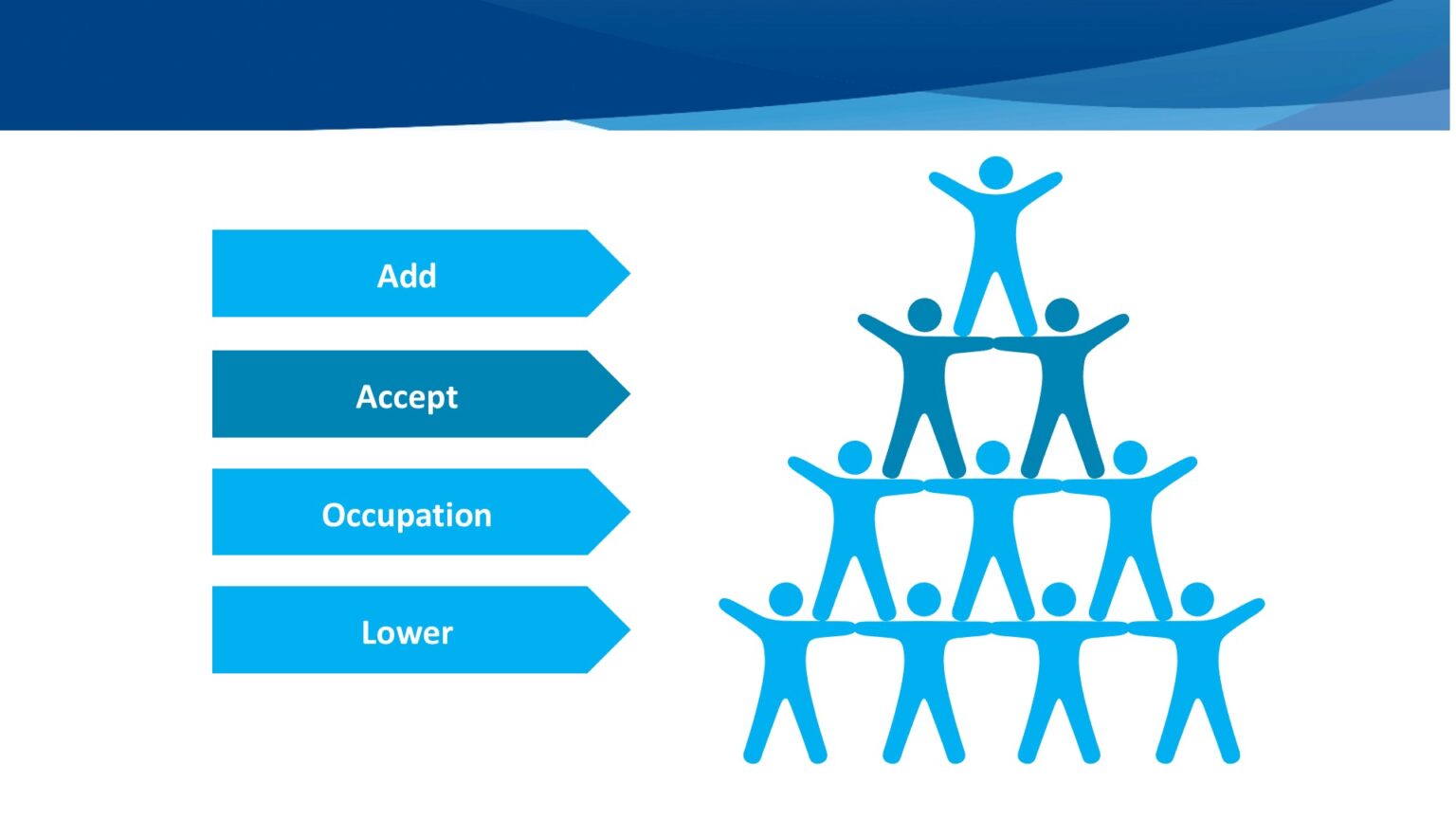 Add

Accept

Occupation

Lower